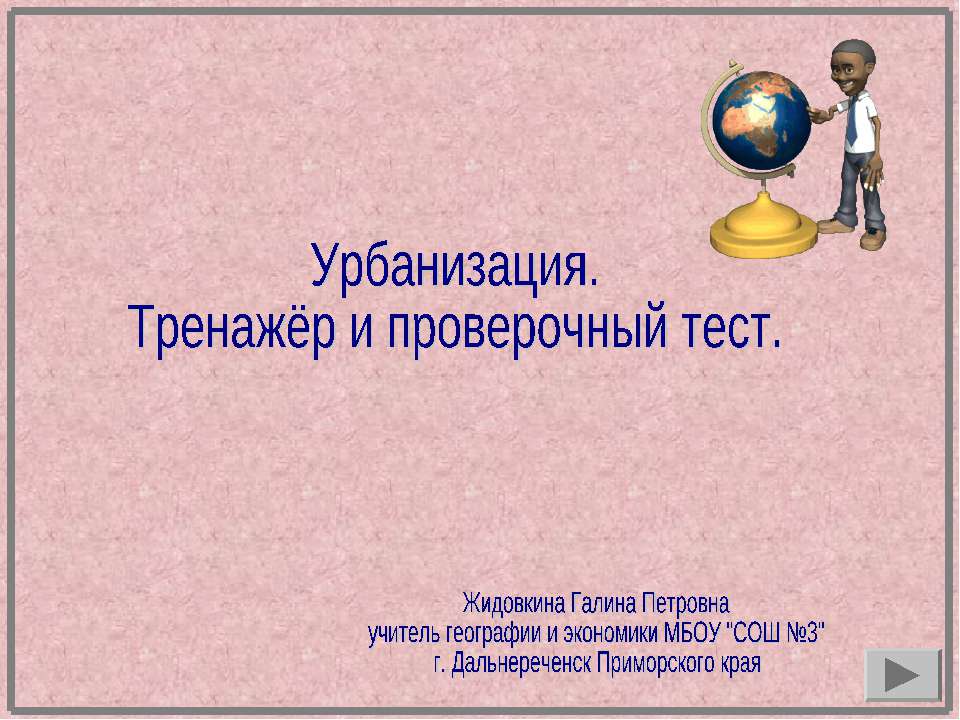 Урбанизация.
Тренажёр и проверочный тест.

Жидовкина Галина Петровна
учитель географии и экономики МБОУ "СОШ №3"
г. Дальнереченск Приморского края